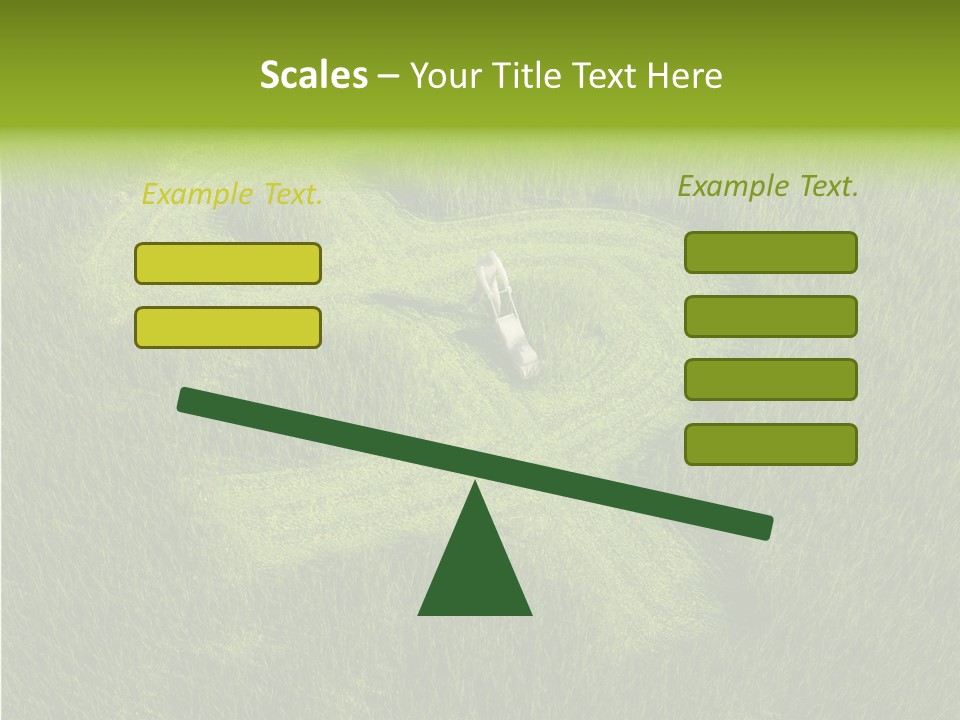 Scales – Your Title Text Here

Example Text.

Example Text.